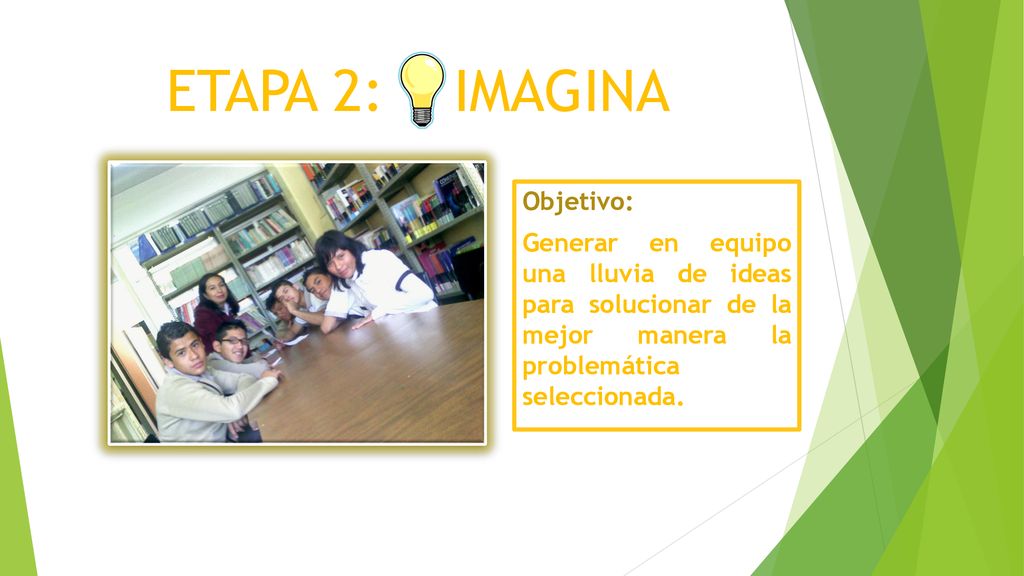 ETAPA 2: IMAGINA

Objetivo:

Generar en equipo una lluvia de ideas para solucionar de la mejor manera la problemática seleccionada.